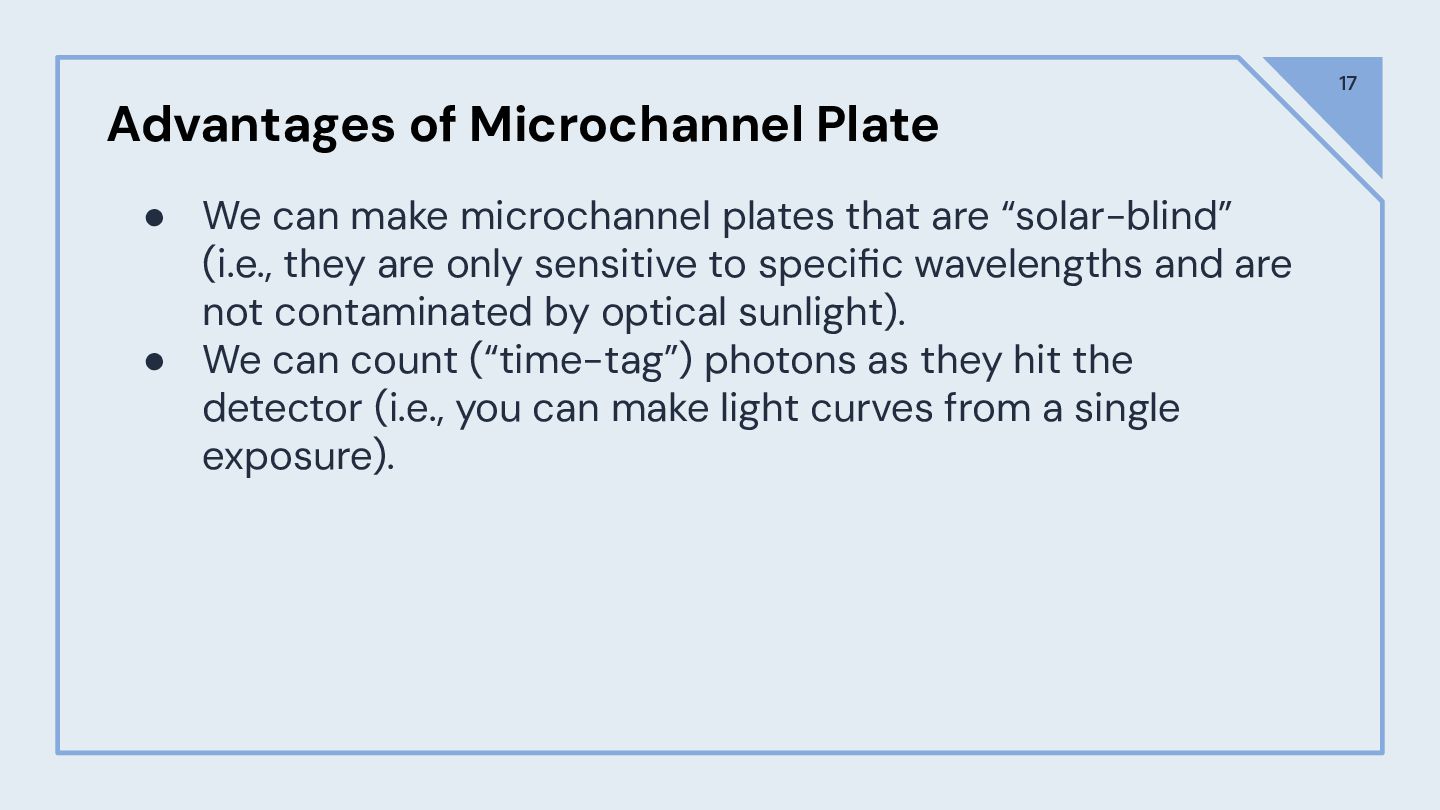 17

Advantages of Microchannel Plate

● We can make microchannel plates that are “solar-blind” (i.e., they are only sensitive to specific wavelengths and are not contaminated by optical sunlight).
● We can count (“time-tag”) photons as they hit the detector (i.e., you can make light curves from a single exposure).